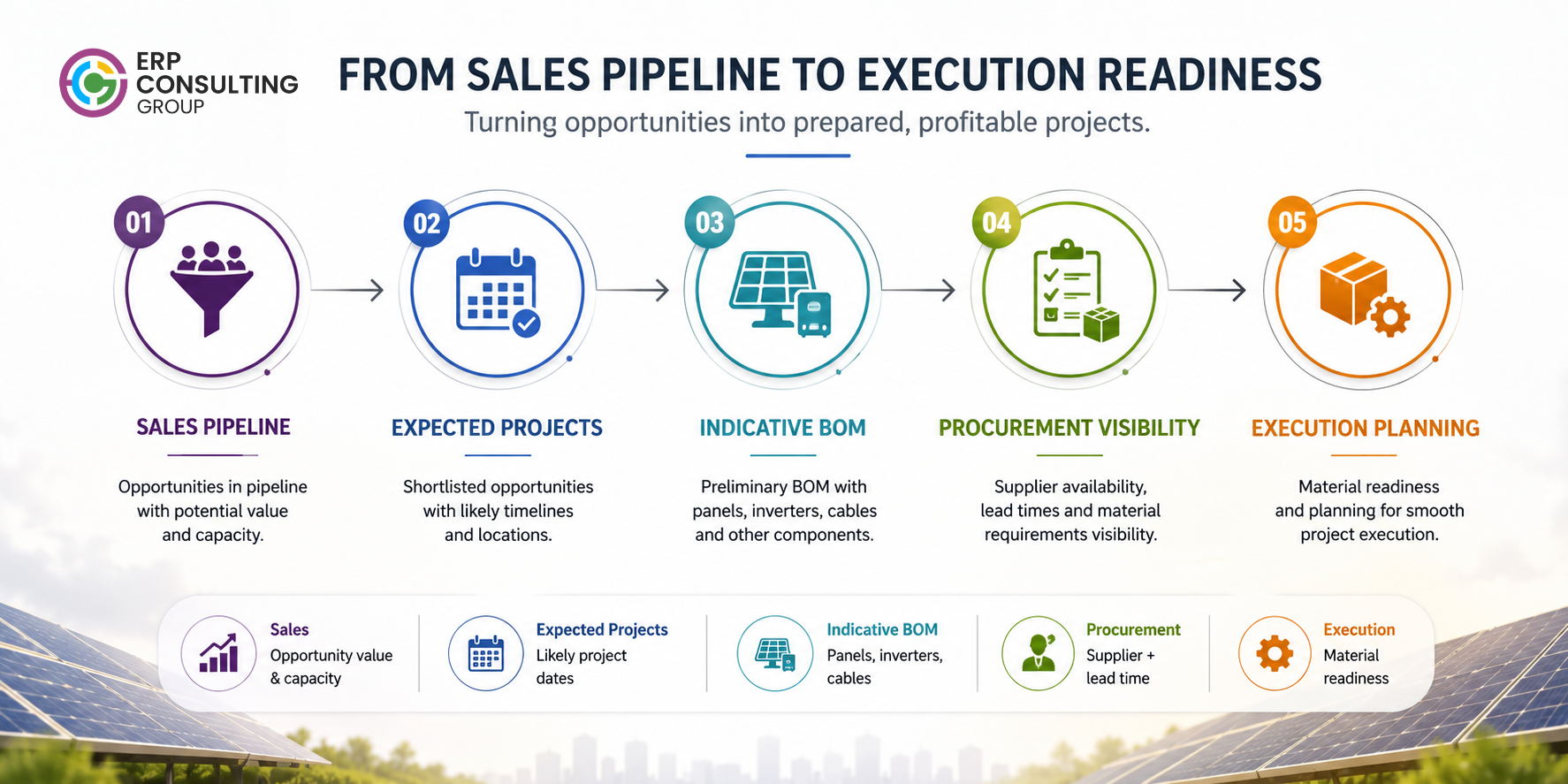 ERP CONSULTING GROUP

FROM SALES PIPELINE TO EXECUTION READINESS

Turning opportunities into prepared, profitable projects.

01

SALES PIPELINE

Opportunities in pipeline with potential value and capacity.

02

EXPECTED PROJECTS

Shortlisted opportunities with likely timelines and locations.

03

INDICATIVE BOM

Preliminary BOM with panels, inverters, cables and other components.

04

PROCUREMENT VISIBILITY

Supplier availability, lead times and material requirements visibility.

05

EXECUTION PLANNING

Material readiness and planning for smooth project execution.

Sales
Opportunity value & capacity

Expected Projects
Likely project dates

Indicative BOM
Panels, inverters, cables

Procurement
Supplier + lead time

Execution
Material readiness